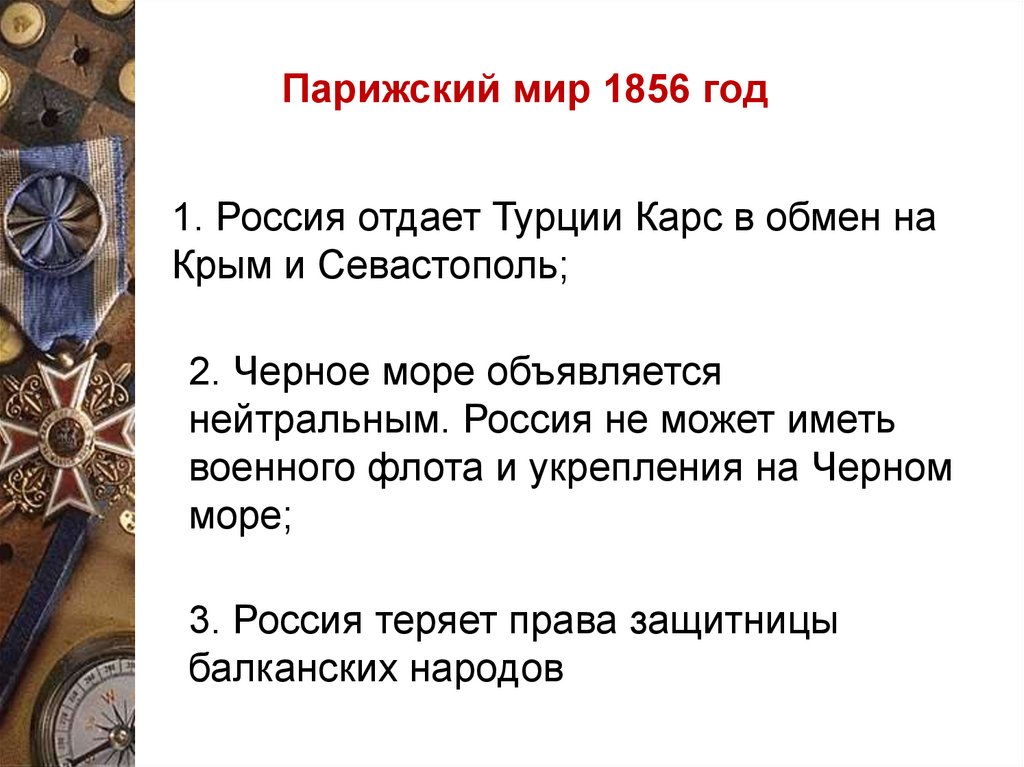 Парижский мир 1856 год

1. Россия отдает Турции Карс в обмен на Крым и Севастополь;

2. Черное море объявляется нейтральным. Россия не может иметь военного флота и укрепления на Черном море;

3. Россия теряет права защитницы балканских народов